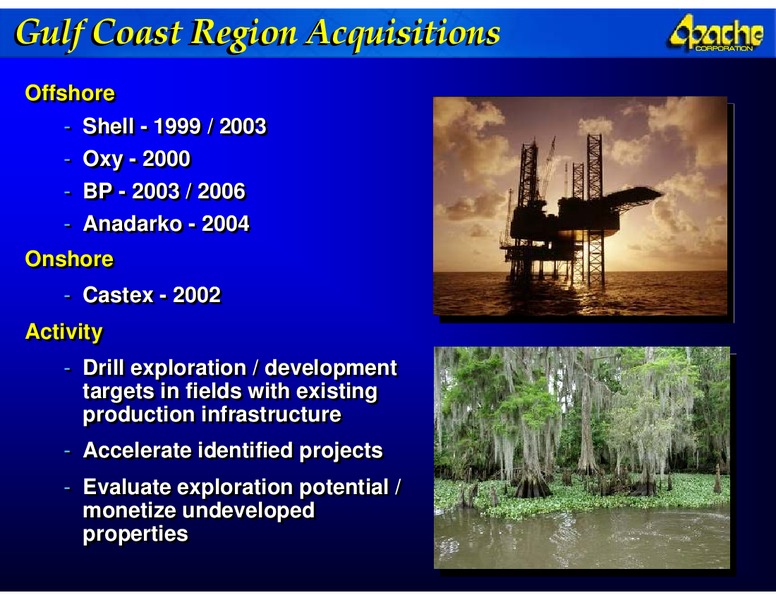 Gulf Coast Region Acquisitions

Apache CORPORATION

Offshore

- Shell - 1999 / 2003
- Oxy - 2000
- BP - 2003 / 2006
- Anadarko - 2004

Onshore

- Castex - 2002

Activity

- Drill exploration / development targets in fields with existing production infrastructure
- Accelerate identified projects
- Evaluate exploration potential / monetize undeveloped properties